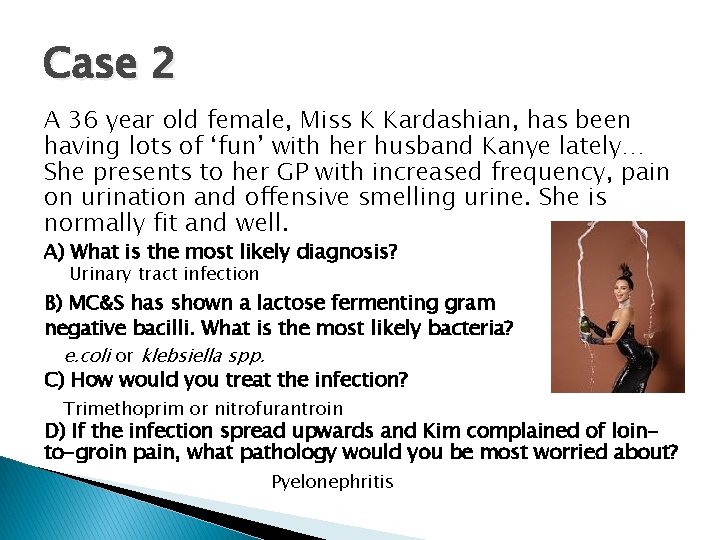 Case 2

A 36 year old female, Miss K Kardashian, has been having lots of 'fun' with her husband Kanye lately… She presents to her GP with increased frequency, pain on urination and offensive smelling urine. She is normally fit and well.

A) What is the most likely diagnosis?

Urinary tract infection

B) MC&S has shown a lactose fermenting gram negative bacilli. What is the most likely bacteria?

e.coli or klebsiella spp.

C) How would you treat the infection?

Trimethoprim or nitrofurantroin

D) If the infection spread upwards and Kim complained of loin-to-groin pain, what pathology would you be most worried about?

Pyelonephritis